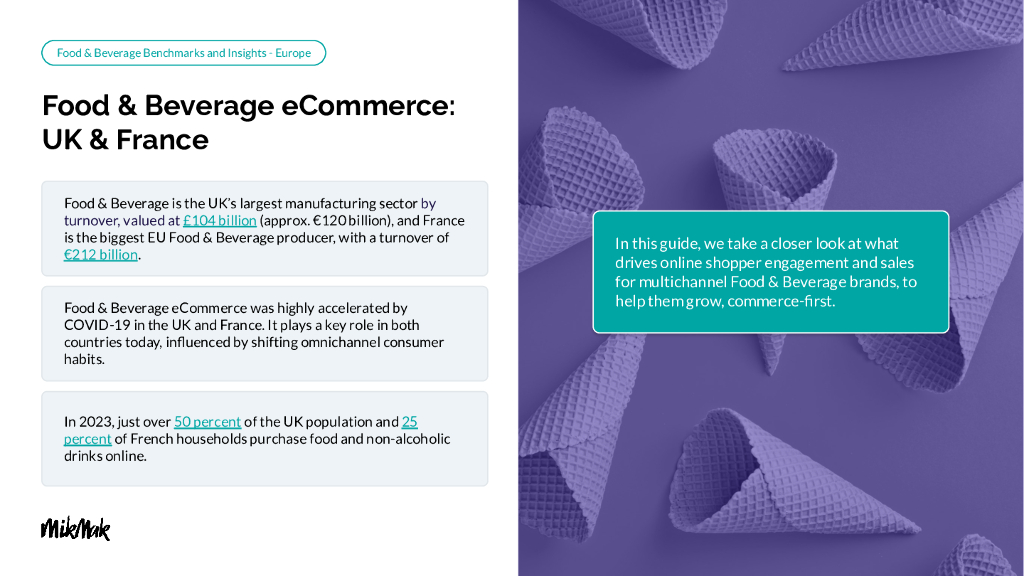 Food & Beverage Benchmarks and Insights - Europe

Food & Beverage eCommerce: UK & France

Food & Beverage is the UK's largest manufacturing sector by turnover, valued at £104 billion (approx. €120 billion), and France is the biggest EU Food & Beverage producer, with a turnover of €212 billion.

Food & Beverage eCommerce was highly accelerated by COVID-19 in the UK and France. It plays a key role in both countries today, influenced by shifting omnichannel consumer habits.

In 2023, just over 50 percent of the UK population and 25 percent of French households purchase food and non-alcoholic drinks online.

MikMak

In this guide, we take a closer look at what drives online shopper engagement and sales for multichannel Food & Beverage brands, to help them grow, commerce-first.